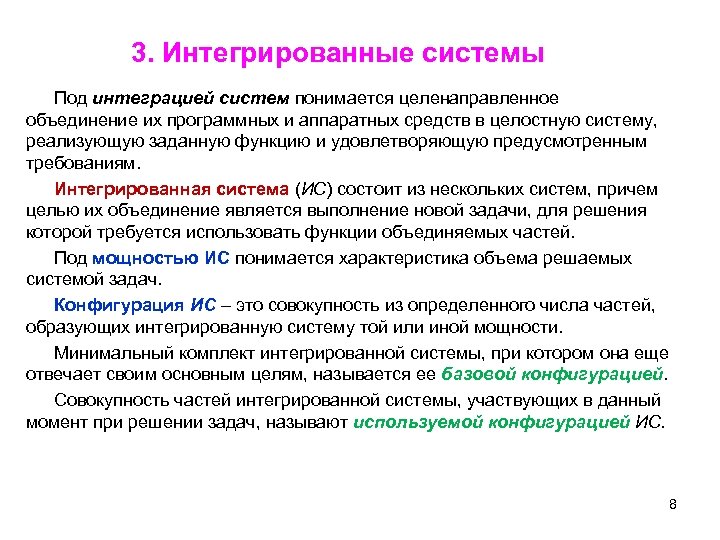 3. Интегрированные системы

Под интеграцией систем понимается целенаправленное объединение их программных и аппаратных средств в целостную систему, реализующую заданную функцию и удовлетворяющую предусмотренным требованиям.

Интегрированная система (ИС) состоит из нескольких систем, причем целью их объединение является выполнение новой задачи, для решения которой требуется использовать функции объединяемых частей.

Под мощностью ИС понимается характеристика объема решаемых системой задач.

Конфигурация ИС – это совокупность из определенного числа частей, образующих интегрированную систему той или иной мощности.

Минимальный комплект интегрированной системы, при котором она еще отвечает своим основным целям, называется ее базовой конфигурацией.

Совокупность частей интегрированной системы, участвующих в данный момент при решении задач, называют используемой конфигурацией ИС.

8